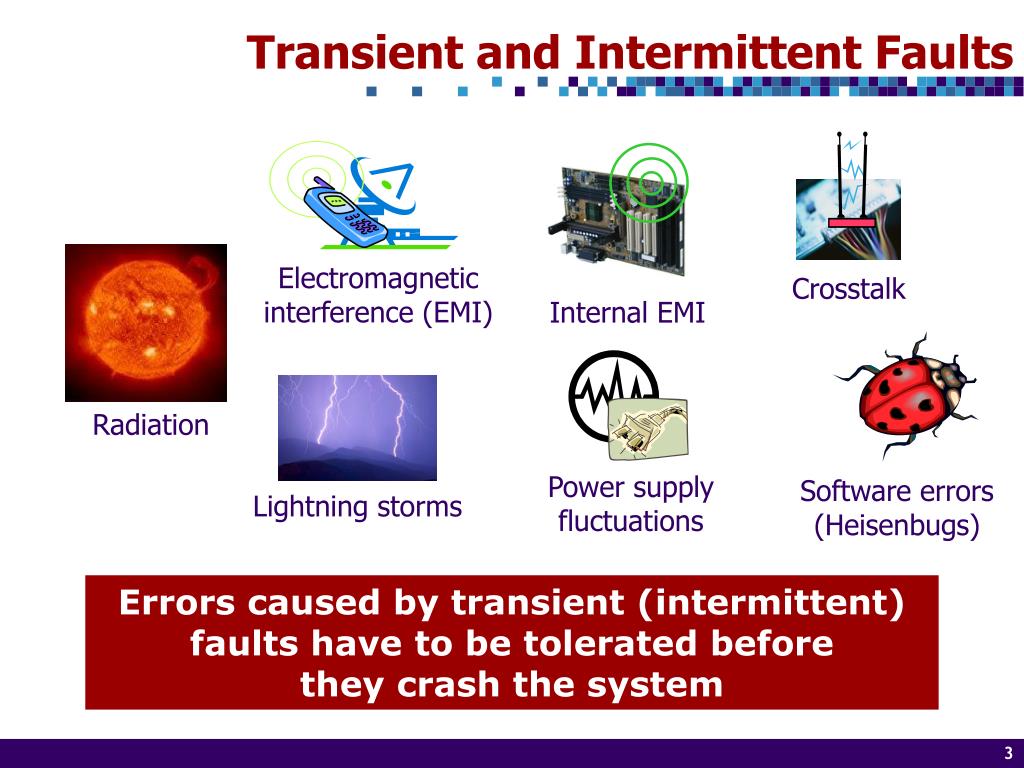 Transient and Intermittent Faults

Electromagnetic interference (EMI)

Internal EMI

Crosstalk

Radiation

Lightning storms

Power supply fluctuations

Software errors (Heisenbugs)

Errors caused by transient (intermittent) faults have to be tolerated before they crash the system

3